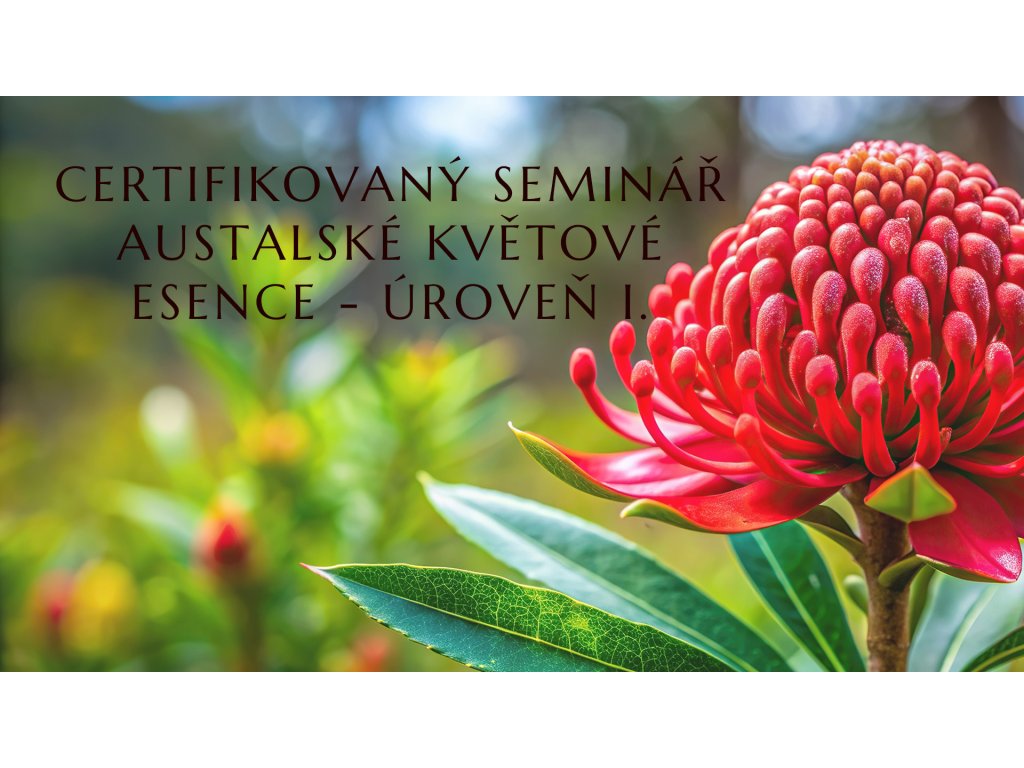 CERTIFIKOVANÝ SEMINÁŘ AUSTALSKÉ KVĚTOVÉ ESENCE - ÚROVEŇ I.